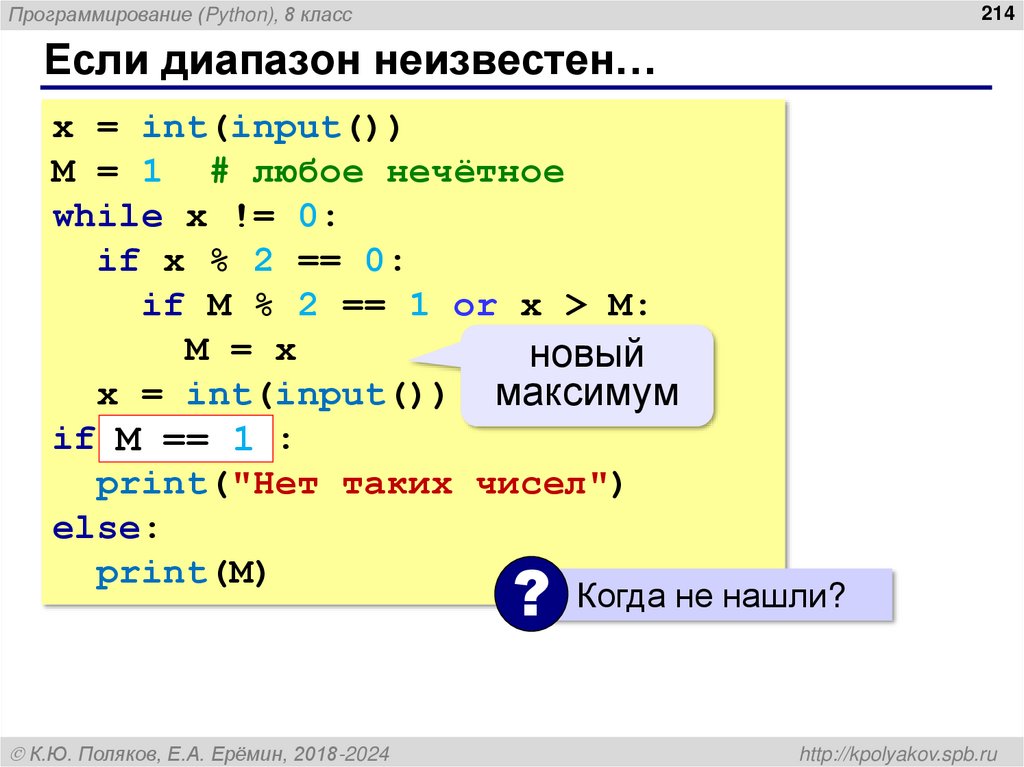 Программирование (Python), 8 класс

214

Если диапазон неизвестен…

x = int(input())
M = 1  # любое нечётное
while x != 0:
  if x % 2 == 0:
    if M % 2 == 1 or x > M:
      M = x
  x = int(input())
if M == 1 :
  print("Нет таких чисел")
else:
  print(M)

новый максимум

?

Когда не нашли?

© К.Ю. Поляков, Е.А. Ерёмин, 2018-2024

http://kpolyakov.spb.ru